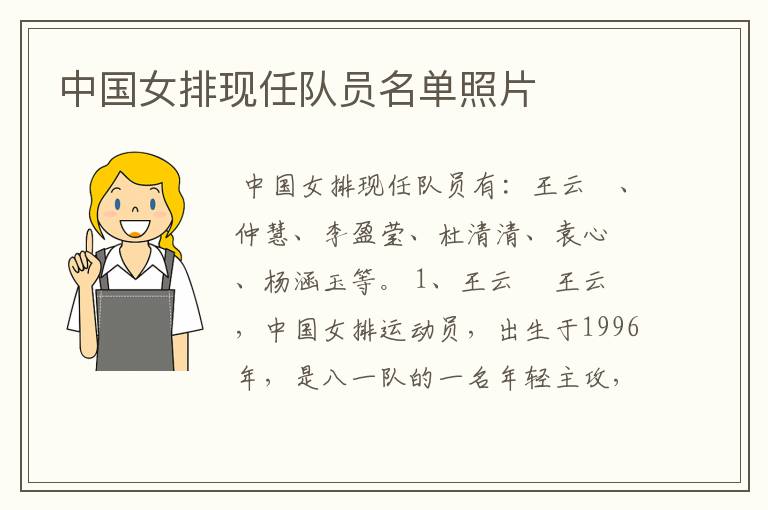 中国女排现任队员名单照片

中国女排现任队员有：王云 、仲慧、李盈莹、杜清清、袁心 、杨涵玉等。1、王云 王云 ，中国女排运动员，出生于1996年，是八一队的一名年轻主攻，